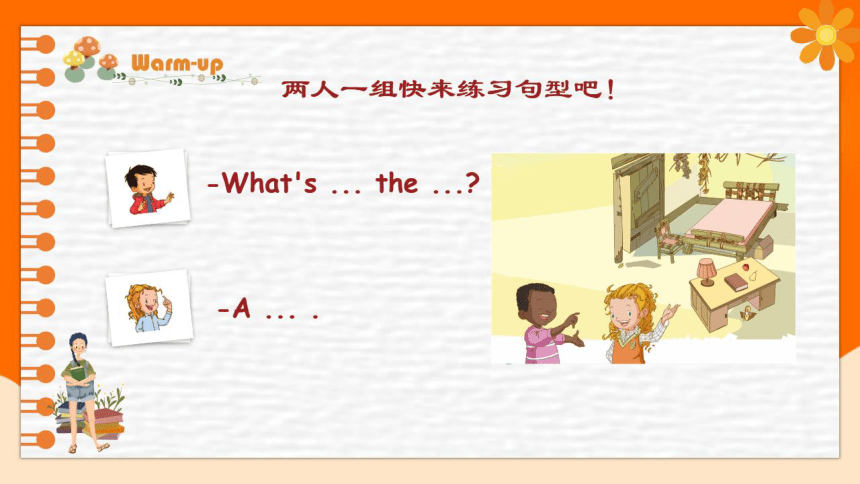 Warm-up

两人一组快来练习句型吧！

-What's ... the ...?

-A ... .